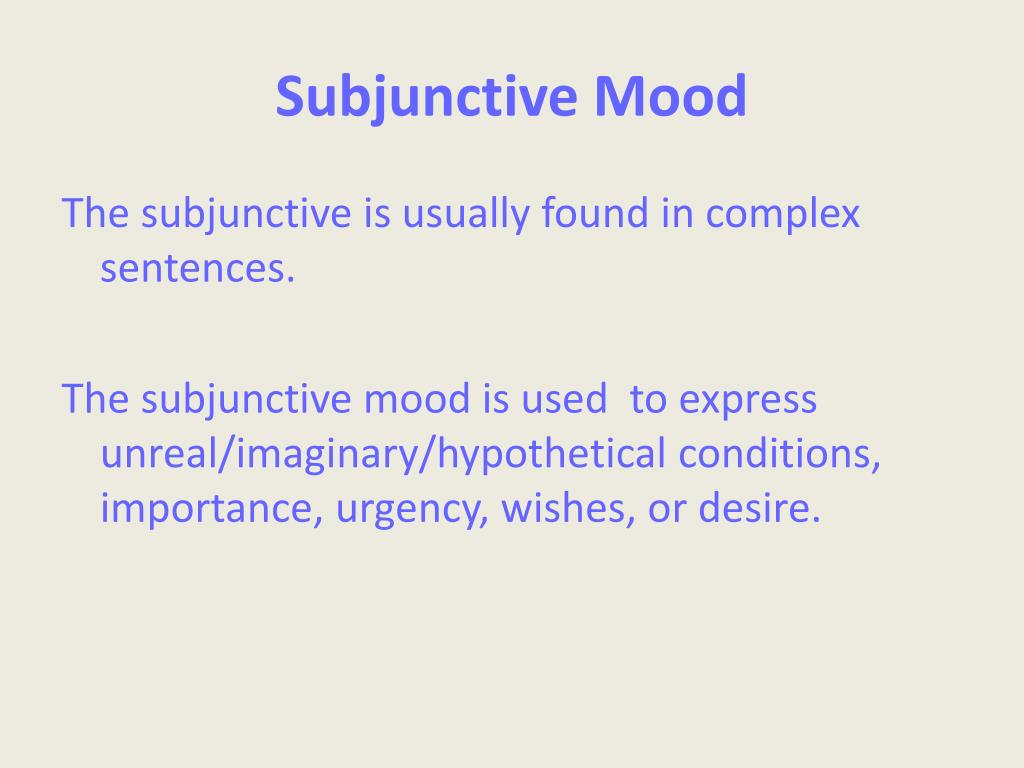 Subjunctive Mood

The subjunctive is usually found in complex sentences.

The subjunctive mood is used  to express unreal/imaginary/hypothetical conditions, importance, urgency, wishes, or desire.